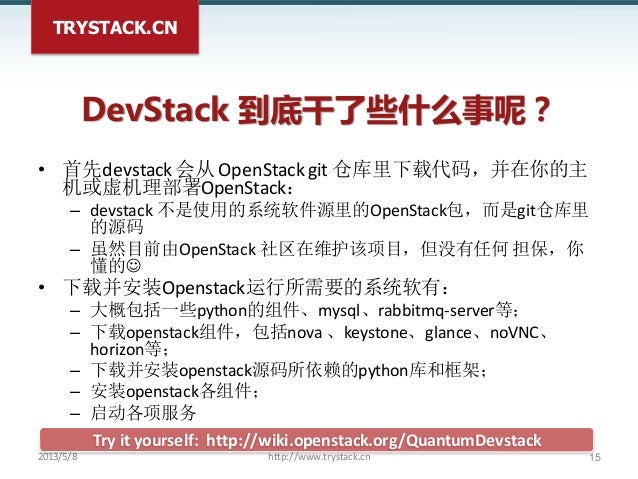 TRYSTACK.CN

DevStack 到底干了些什么事呢？

• 首先devstack 会从 OpenStack git 仓库里下载代码，并在你的主机或虚机理部署OpenStack：
  – devstack 不是使用的系统软件源里的OpenStack包，而是git仓库里的源码
  – 虽然目前由OpenStack 社区在维护该项目，但没有任何 担保，你懂的☺
• 下载并安装Openstack运行所需要的系统软有：
  – 大概包括一些python的组件、mysql、rabbitmq-server等；
  – 下载openstack组件，包括nova 、keystone、glance、noVNC、horizon等；
  – 下载并安装openstack源码所依赖的python库和框架；
  – 安装openstack各组件；
  – 启动各项服务

Try it yourself: http://wiki.openstack.org/QuantumDevstack

2013/5/8 http://www.trystack.cn 15